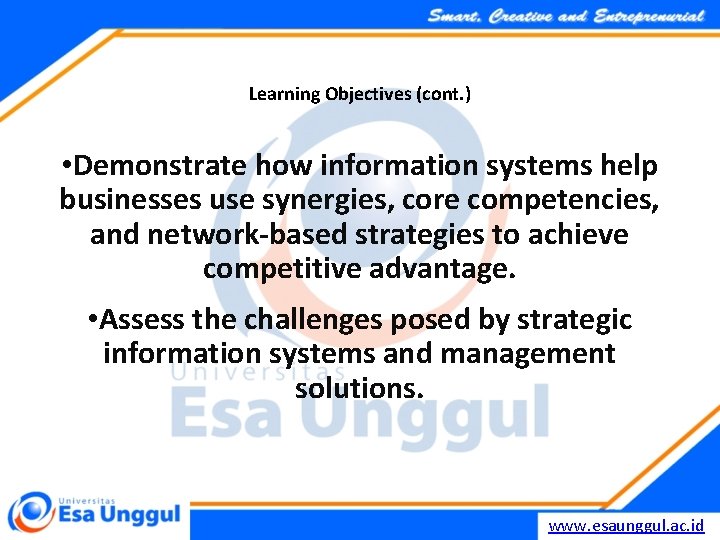 Smart, Creative and Entreprenurial

Learning Objectives (cont.)

•Demonstrate how information systems help businesses use synergies, core competencies, and network-based strategies to achieve competitive advantage.

•Assess the challenges posed by strategic information systems and management solutions.

Universitas
Esa Unggul

Universitas
Esa Unggul

www.esaunggul.ac.id